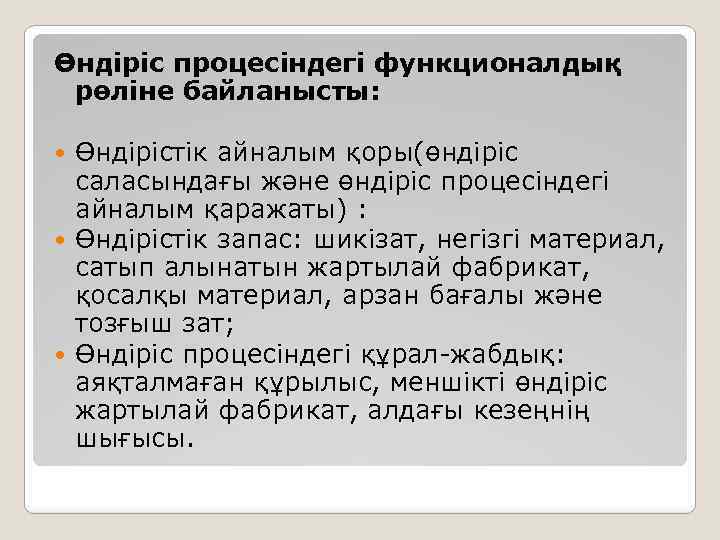 Өндіріс процесіндегі функционалдық рөліне байланысты:

Өндірістік айналым қоры(өндіріс саласындағы және өндіріс процесіндегі айналым қаражаты) :

Өндірістік запас: шикізат, негізгі материал, сатып алынатын жартылай фабрикат, қосалқы материал, арзан бағалы және тозғыш зат;

Өндіріс процесіндегі құрал-жабдық: аяқталмаған құрылыс, меншікті өндіріс жартылай фабрикат, алдағы кезеңнің шығысы.